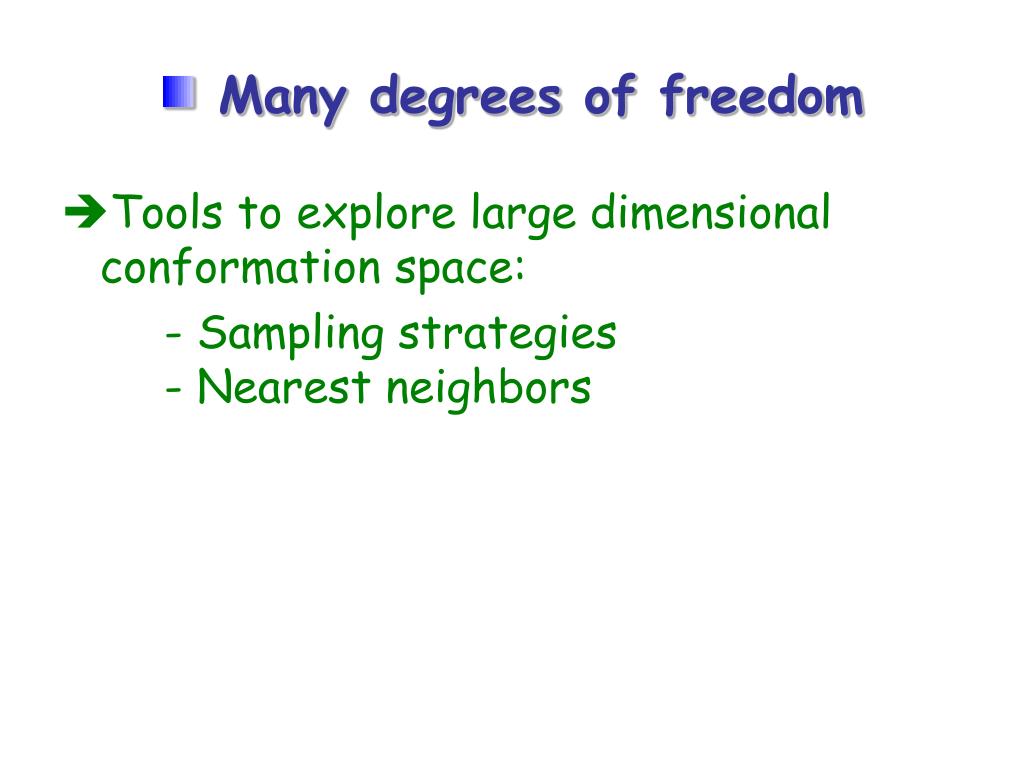 Many degrees of freedom

➔Tools to explore large dimensional conformation space:

- Sampling strategies
- Nearest neighbors